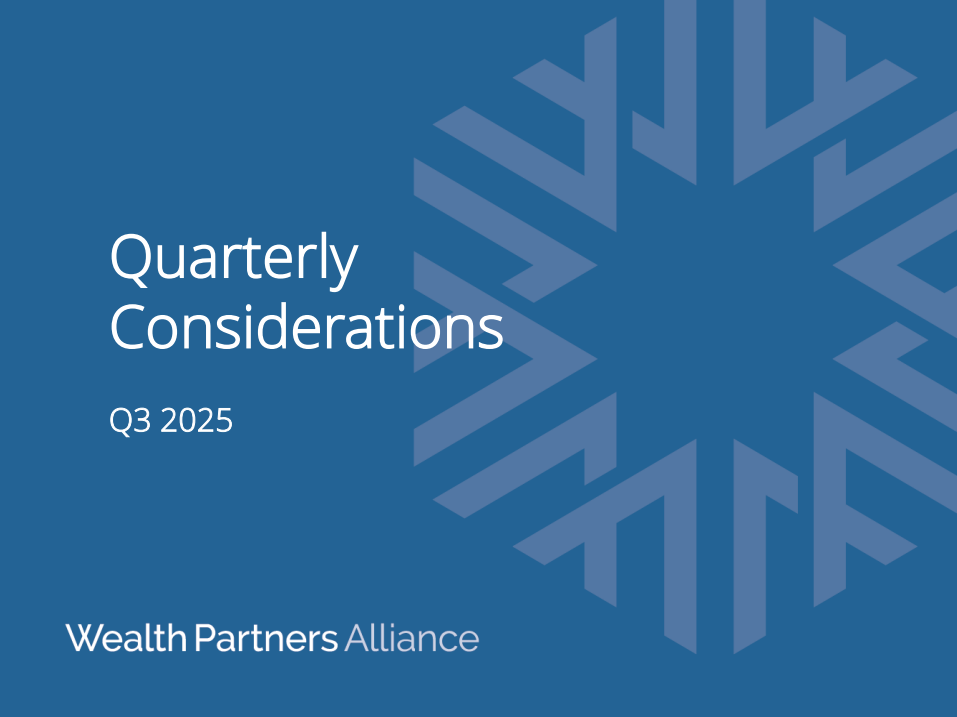 Quarterly Considerations

Q3 2025

Wealth Partners Alliance